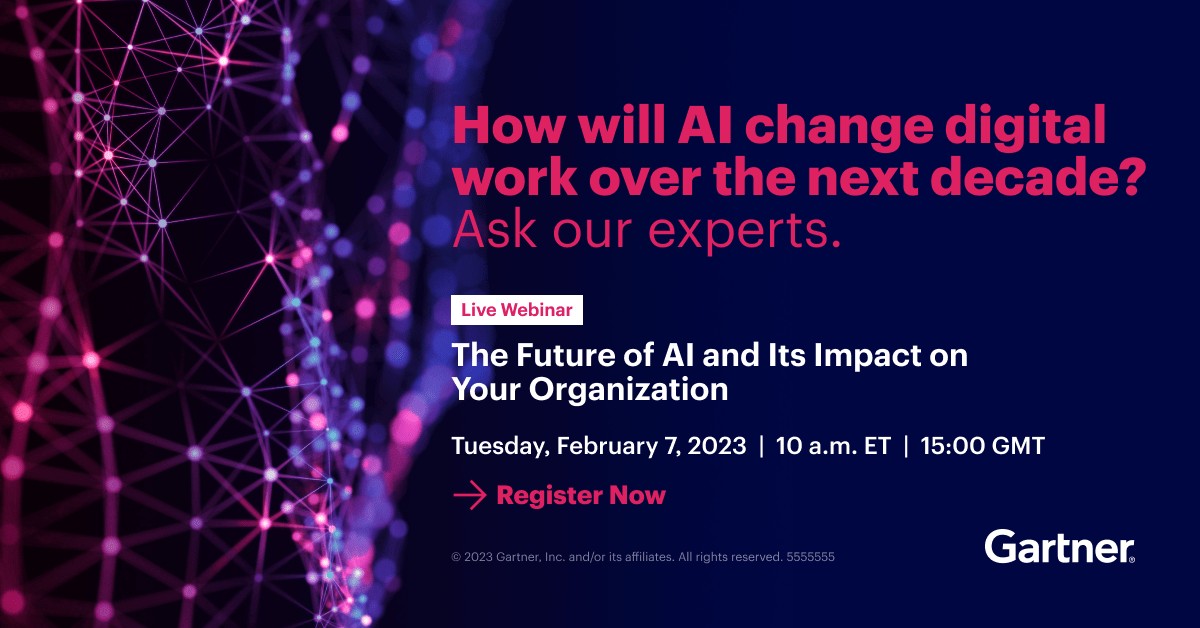 How will AI change digital work over the next decade?
Ask our experts.

Live Webinar

The Future of AI and Its Impact on Your Organization

Tuesday, February 7, 2023 | 10 a.m. ET | 15:00 GMT

→ Register Now

© 2023 Gartner, Inc. and/or its affiliates. All rights reserved. 5555555

Gartner®